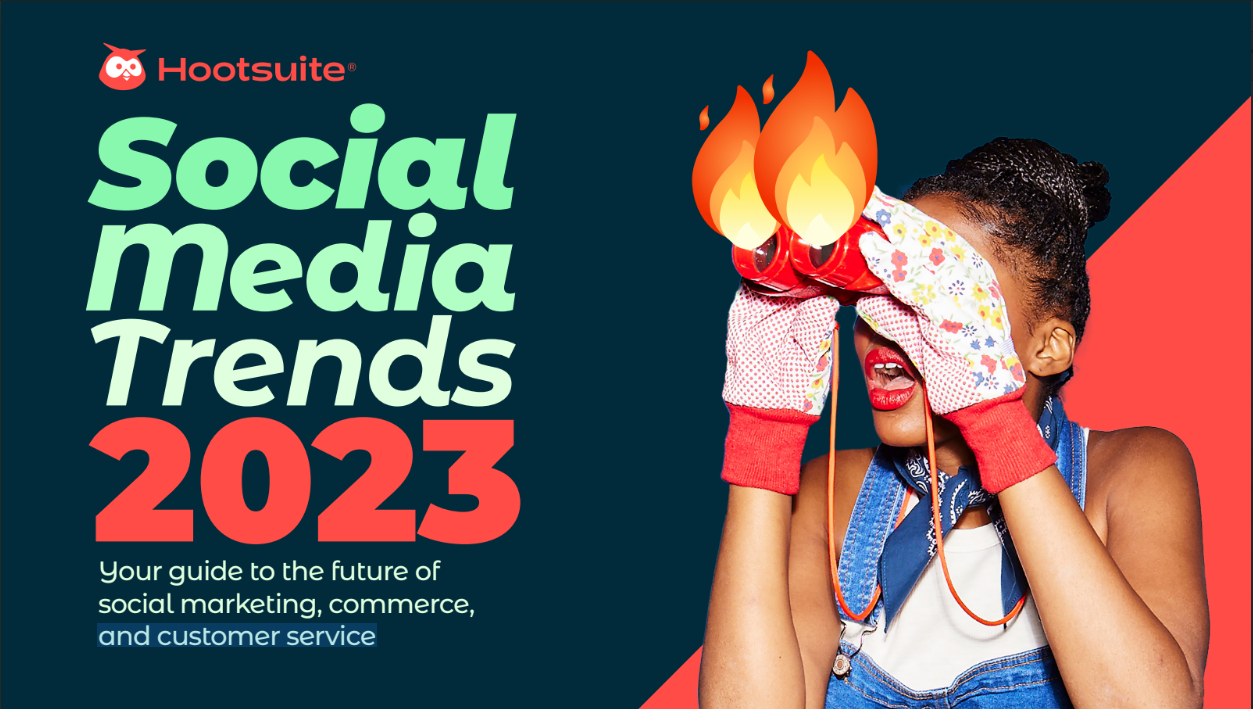 Hootsuite®

Social Media Trends 2023

Your guide to the future of social marketing, commerce, and customer service